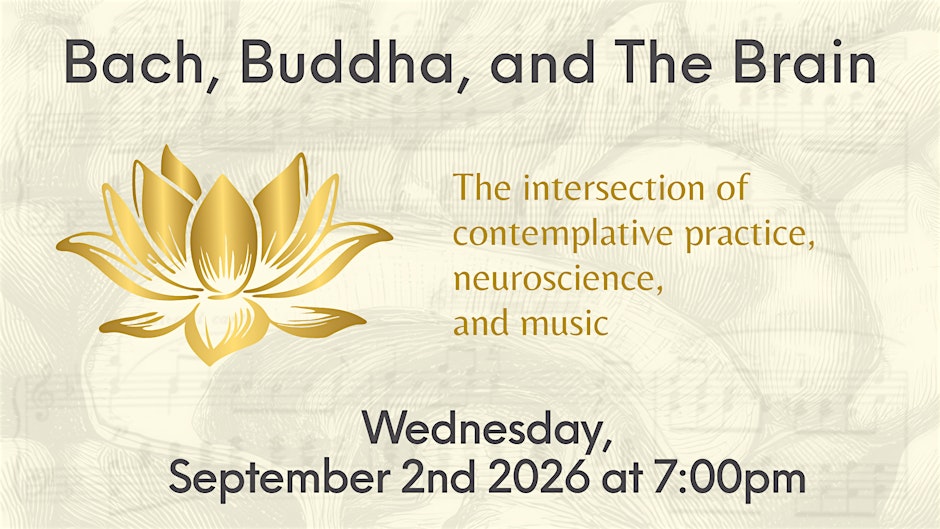 Bach, Buddha, and The Brain

The intersection of contemplative practice, neuroscience, and music

Wednesday, September 2nd 2026 at 7:00pm